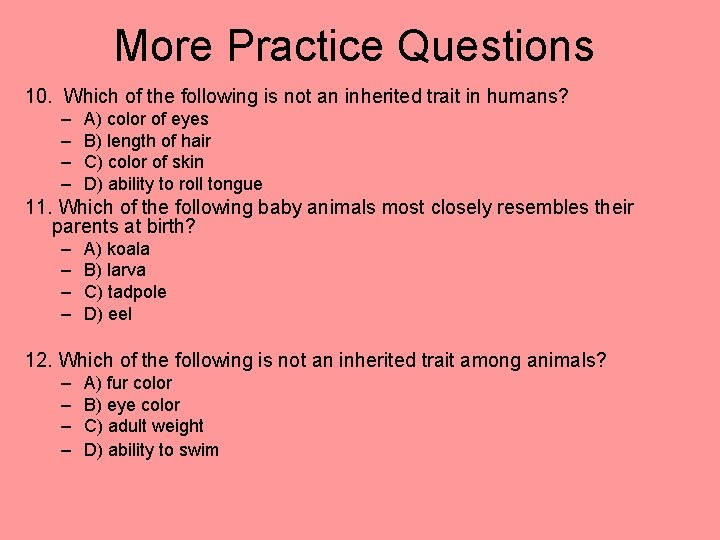 More Practice Questions

10. Which of the following is not an inherited trait in humans?
– A) color of eyes
– B) length of hair
– C) color of skin
– D) ability to roll tongue

11. Which of the following baby animals most closely resembles their parents at birth?
– A) koala
– B) larva
– C) tadpole
– D) eel

12. Which of the following is not an inherited trait among animals?
– A) fur color
– B) eye color
– C) adult weight
– D) ability to swim